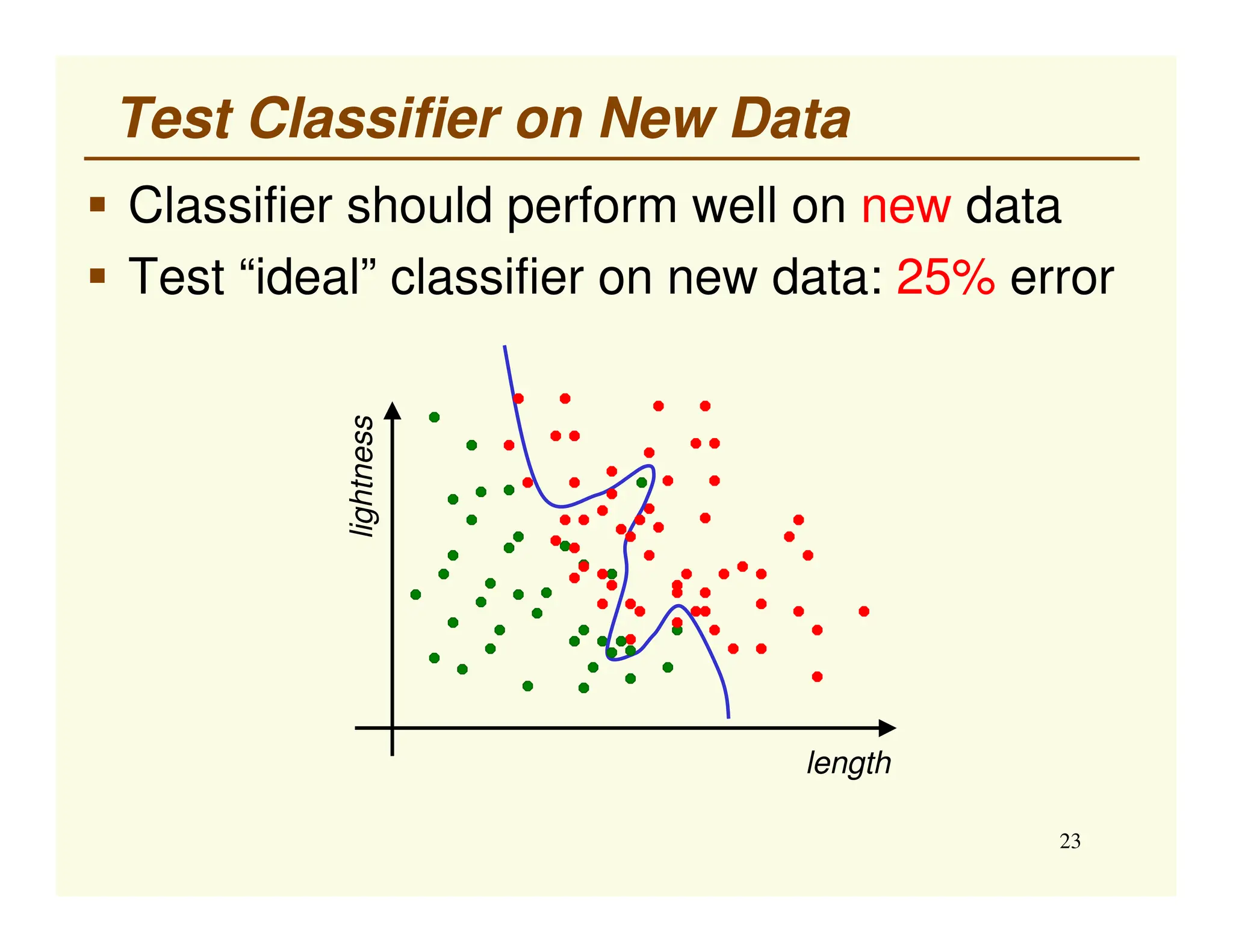 Test Classifier on New Data

▪ Classifier should perform well on new data
▪ Test “ideal” classifier on new data: 25% error

lightness

length

23